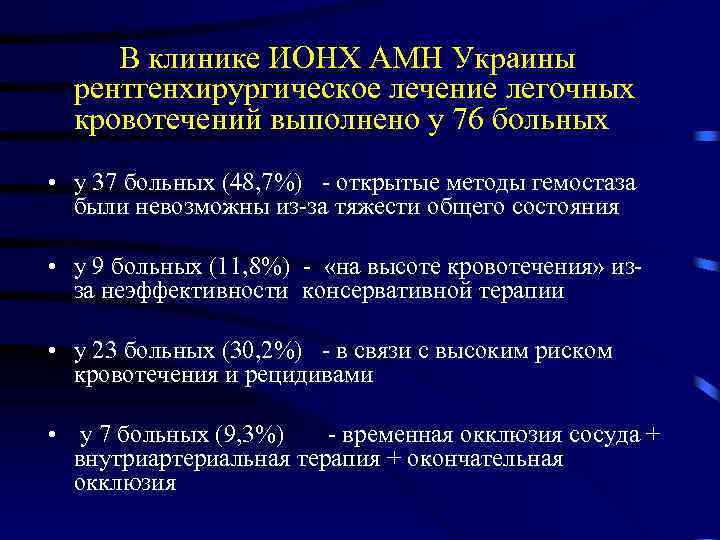 В клинике ИОНХ АМН Украины рентгенхирургическое лечение легочных кровотечений выполнено у 76 больных

• у 37 больных (48,7%) - открытые методы гемостаза были невозможны из-за тяжести общего состояния

• у 9 больных (11,8%) - «на высоте кровотечения» из-за неэффективности консервативной терапии

• у 23 больных (30,2%) - в связи с высоким риском кровотечения и рецидивами

• у 7 больных (9,3%) - временная окклюзия сосуда + внутриартериальная терапия + окончательная окклюзия